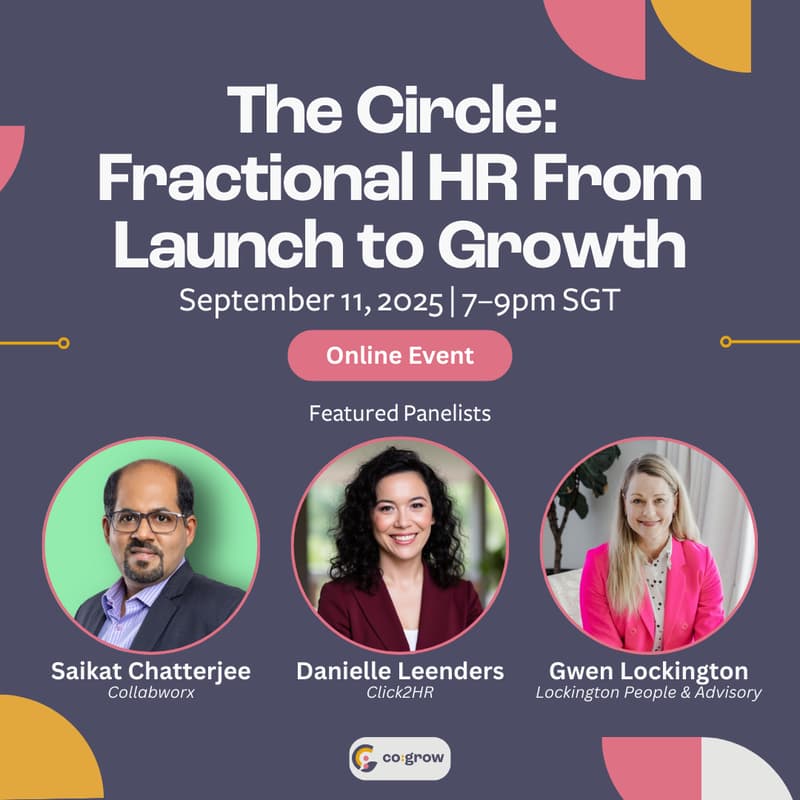 The Circle: Fractional HR From Launch to Growth

September 11, 2025 | 7–9pm SGT

Online Event

Featured Panelists

Saikat Chatterjee
Collabworx

Danielle Leenders
Click2HR

Gwen Lockington
Lockington People & Advisory

co:grow